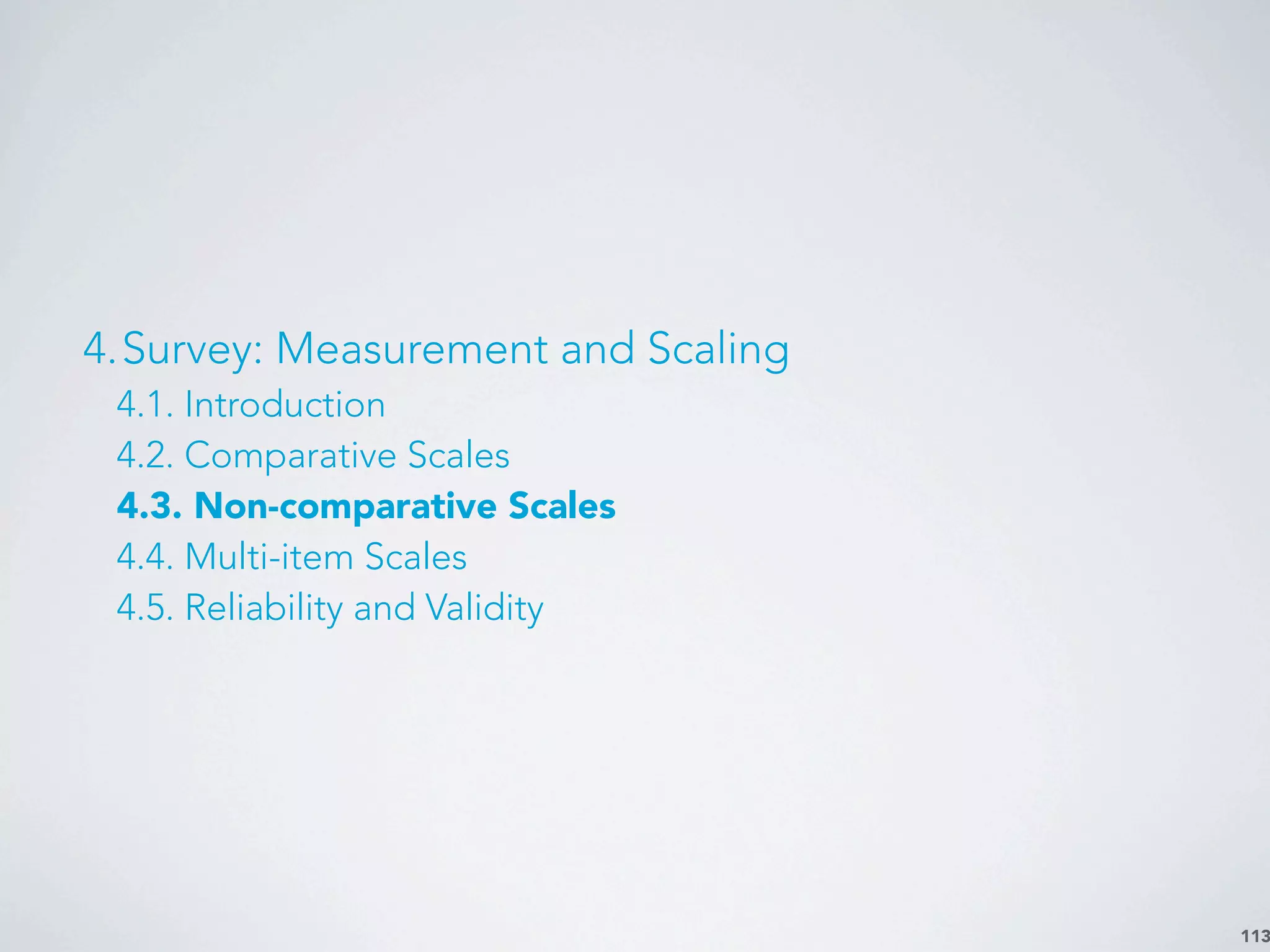 4. Survey: Measurement and Scaling

4.1. Introduction

4.2. Comparative Scales

4.3. Non-comparative Scales

4.4. Multi-item Scales

4.5. Reliability and Validity

113